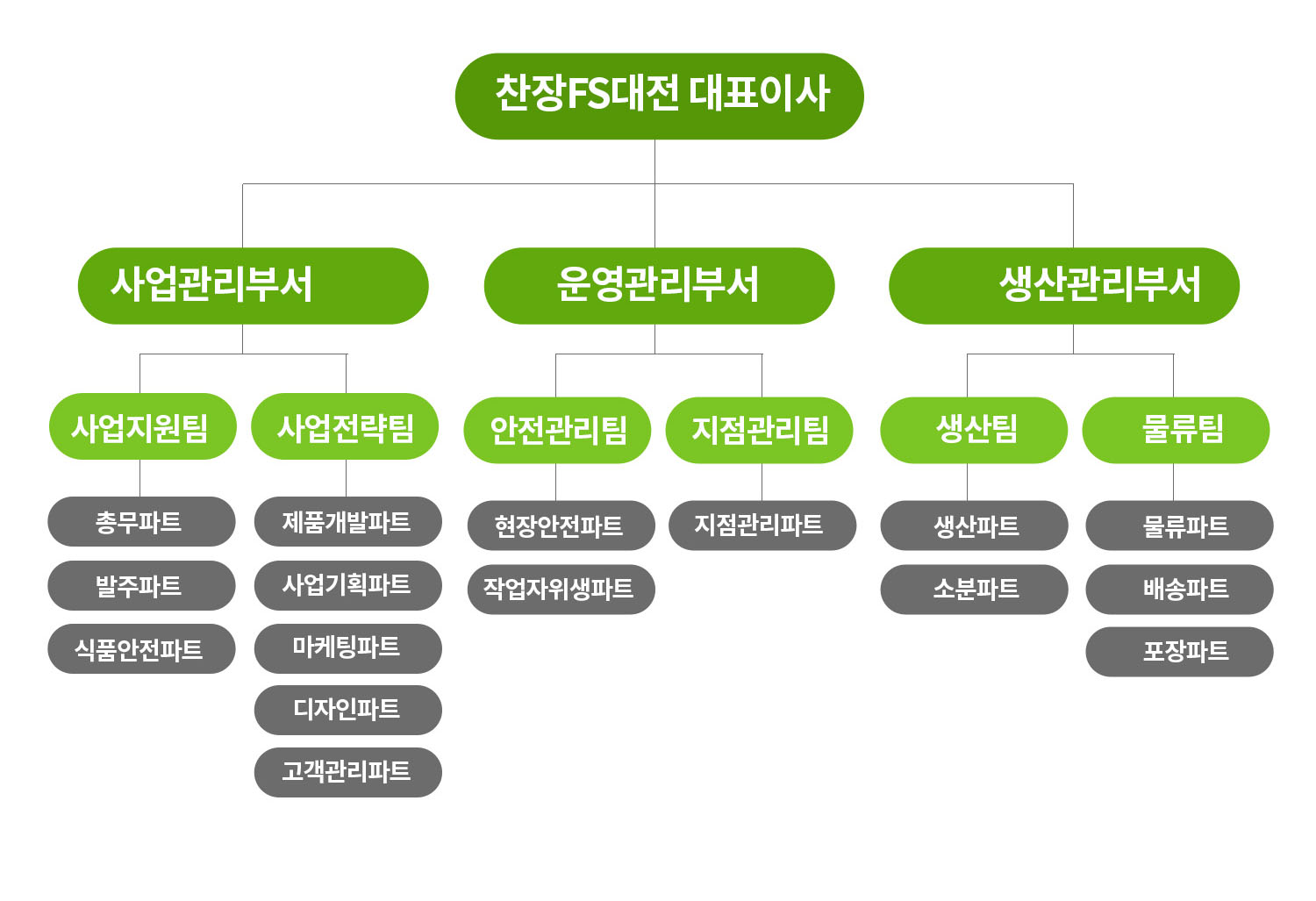 찬장FS대전 대표이사

사업관리부서

운영관리부서

생산관리부서

사업지원팀

사업전략팀

안전관리팀

지점관리팀

생산팀

물류팀

총무파트

발주파트

식품안전파트

제품개발파트

사업기획파트

마케팅파트

디자인파트

고객관리파트

현장안전파트

작업자위생파트

지점관리파트

생산파트

소분파트

물류파트

배송파트

포장파트